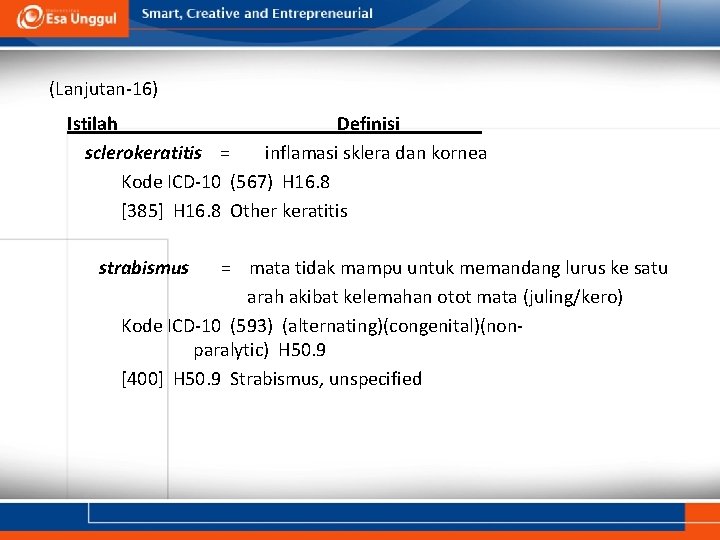 Esa Unggul
Smart, Creative and Entrepreneurial

(Lanjutan-16)

Istilah Definisi

sclerokeratitis = inflamasi sklera dan kornea

Kode ICD-10 (567) H16.8

[385] H16.8 Other keratitis

strabismus = mata tidak mampu untuk memandang lurus ke satu arah akibat kelemahan otot mata (juling/kero)

Kode ICD-10 (593) (alternating)(congenital)(non-paralytic) H50.9

[400] H50.9 Strabismus, unspecified